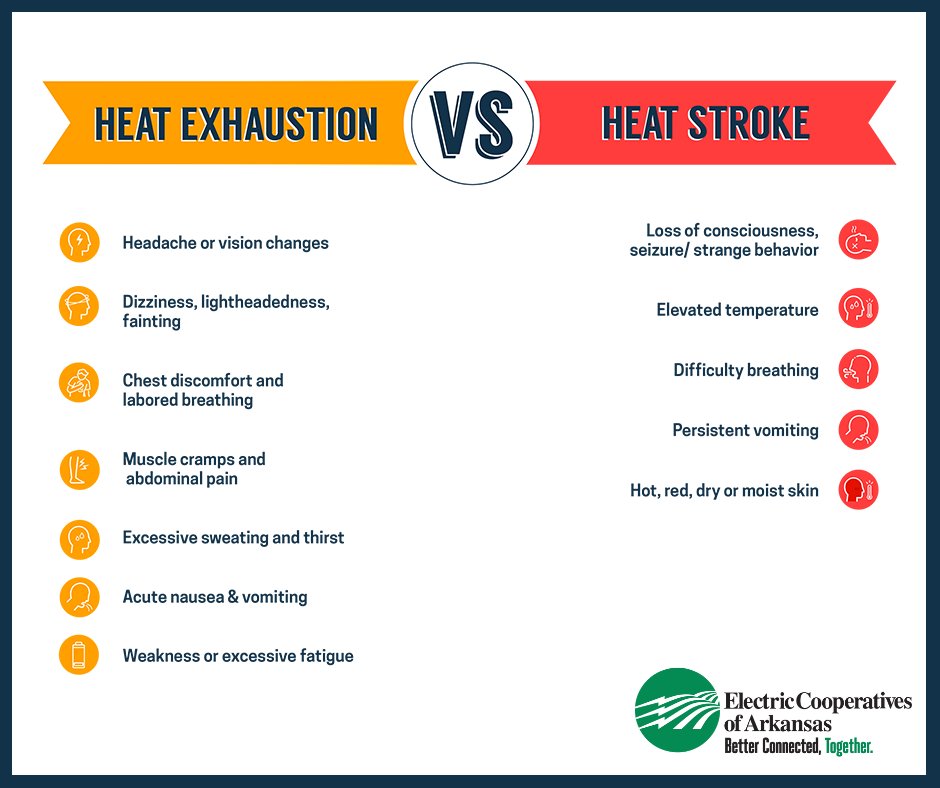 HEAT EXHAUSTION

VS

HEAT STROKE

Headache or vision changes

Dizziness, lightheadedness, fainting

Chest discomfort and labored breathing

Muscle cramps and abdominal pain

Excessive sweating and thirst

Acute nausea & vomiting

Weakness or excessive fatigue

Loss of consciousness, seizure/ strange behavior

Elevated temperature

Difficulty breathing

Persistent vomiting

Hot, red, dry or moist skin

Electric Cooperatives of Arkansas
Better Connected, Together.